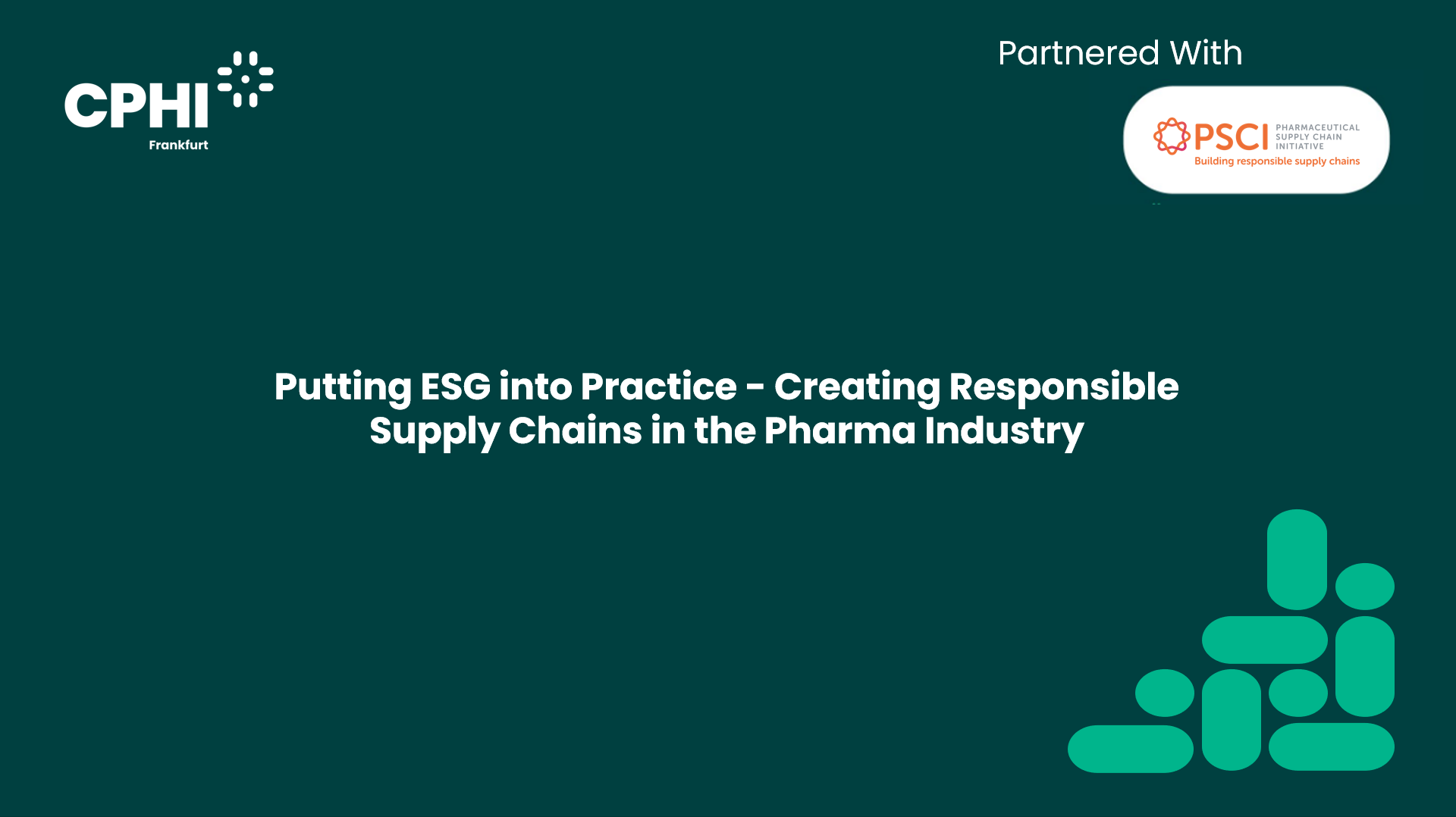 CPHI
Frankfurt

Partnered With

PSCI PHARMACEUTICAL SUPPLY CHAIN INITIATIVE
Building responsible supply chains

Putting ESG into Practice - Creating Responsible Supply Chains in the Pharma Industry